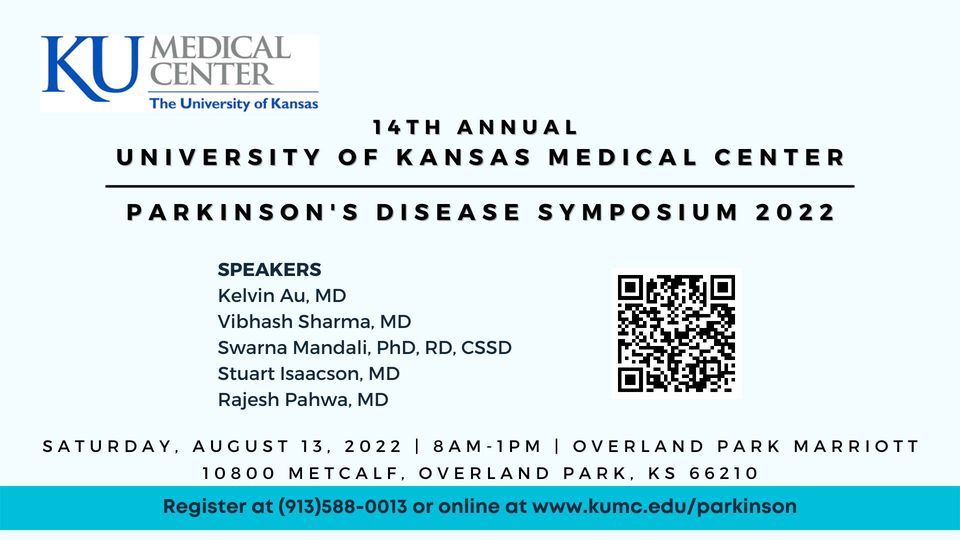 KU MEDICAL CENTER
The University of Kansas

14TH ANNUAL
UNIVERSITY OF KANSAS MEDICAL CENTER

PARKINSON'S DISEASE SYMPOSIUM 2022

SPEAKERS
Kelvin Au, MD
Vibhash Sharma, MD
Swarna Mandali, PhD, RD, CSSD
Stuart Isaacson, MD
Rajesh Pahwa, MD

SATURDAY, AUGUST 13, 2022 | 8AM-1PM | OVERLAND PARK MARRIOTT
10800 METCALF, OVERLAND PARK, KS 66210

Register at (913)588-0013 or online at www.kumc.edu/parkinson